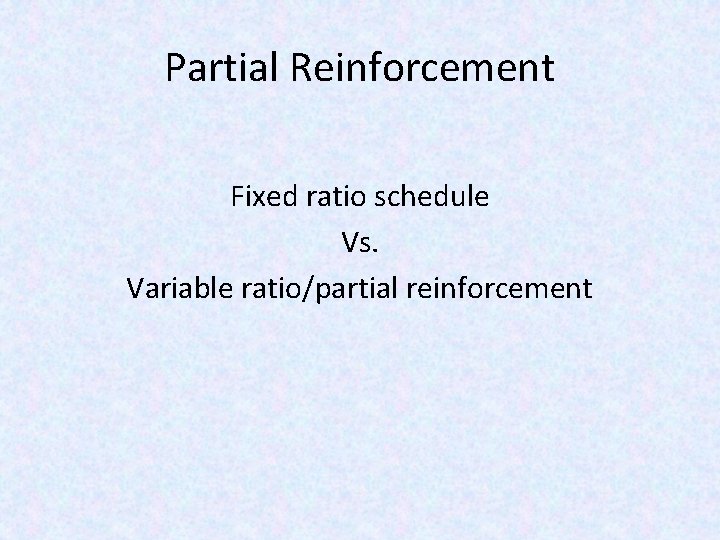 Partial Reinforcement

Fixed ratio schedule
Vs.
Variable ratio/partial reinforcement